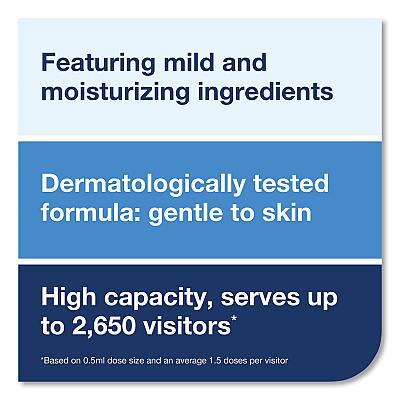 Featuring mild and moisturizing ingredients

Dermatologically tested formula: gentle to skin

High capacity, serves up to 2,650 visitors*

*Based on 0.5ml dose size and an average 1.5 doses per visitor